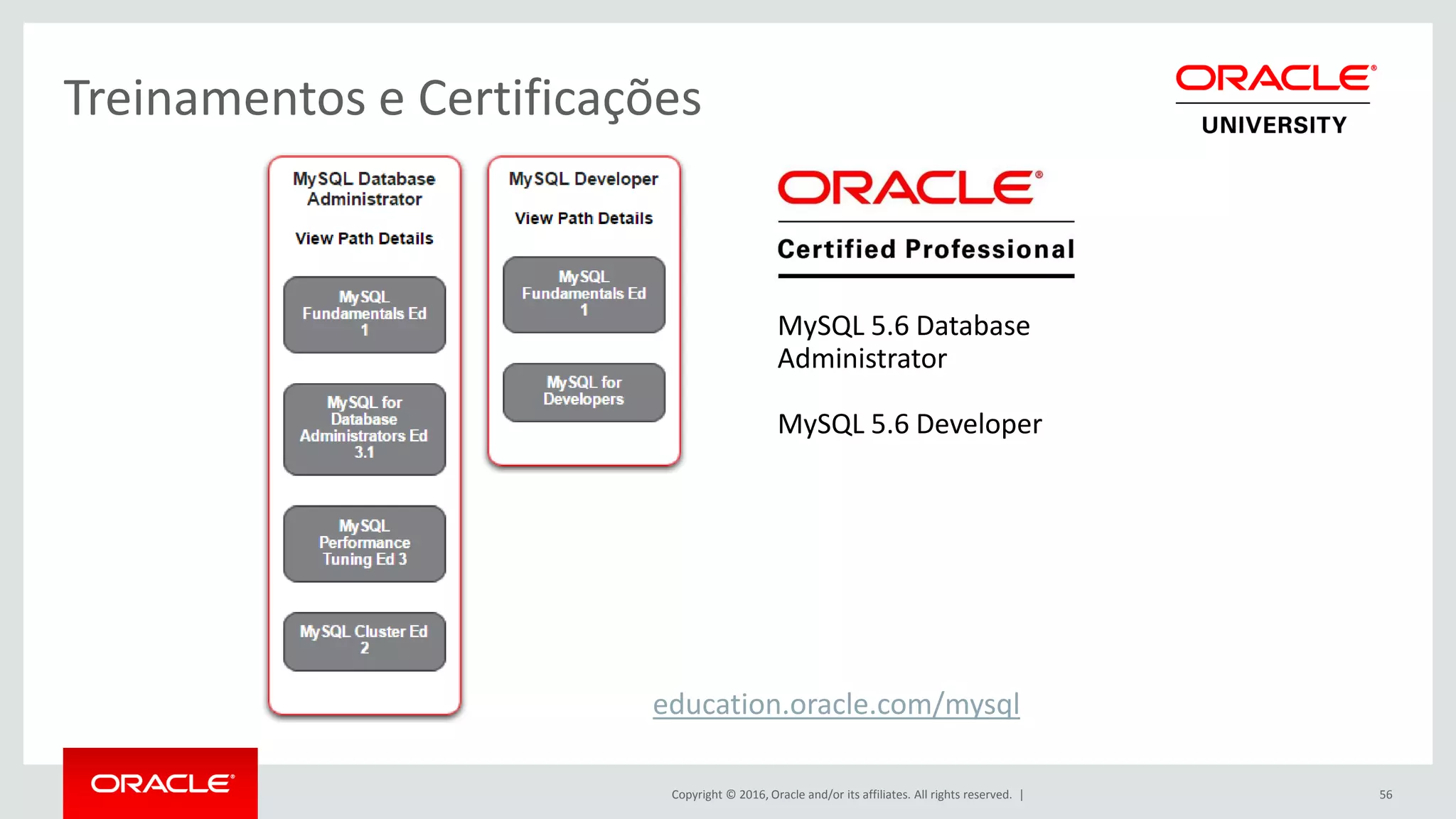 Treinamentos e Certificações

ORACLE®
UNIVERSITY

MySQL Database Administrator

View Path Details

MySQL Fundamentals Ed 1

MySQL for Database Administrators Ed 3.1

MySQL Performance Tuning Ed 3

MySQL Cluster Ed 2

MySQL Developer

View Path Details

MySQL Fundamentals Ed 1

MySQL for Developers

ORACLE®
Certified Professional

MySQL 5.6 Database Administrator

MySQL 5.6 Developer

education.oracle.com/mysql

ORACLE®

Copyright © 2016, Oracle and/or its affiliates. All rights reserved. |

56